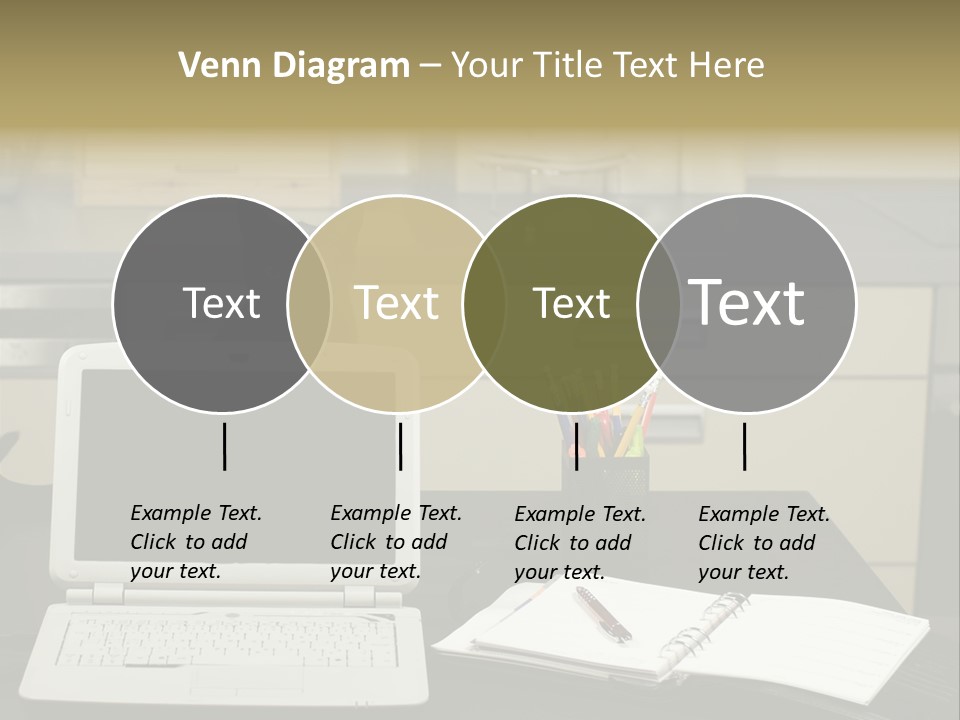 Venn Diagram – Your Title Text Here

Text

Text

Text

Text

Example Text. Click to add your text.

Example Text. Click to add your text.

Example Text. Click to add your text.

Example Text. Click to add your text.